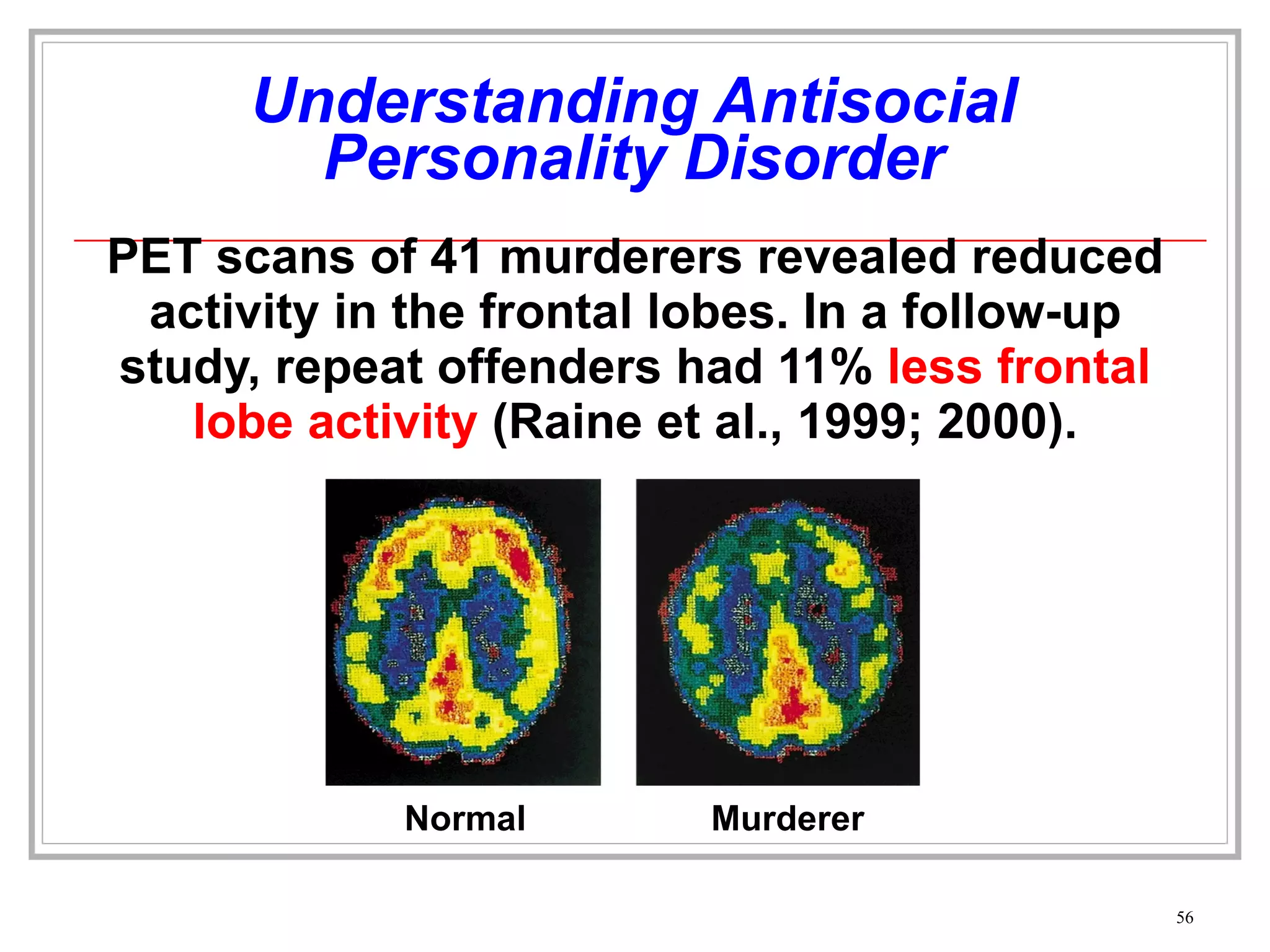 Understanding Antisocial Personality Disorder

PET scans of 41 murderers revealed reduced activity in the frontal lobes. In a follow-up study, repeat offenders had 11% less frontal lobe activity (Raine et al., 1999; 2000).

Normal

Murderer

56